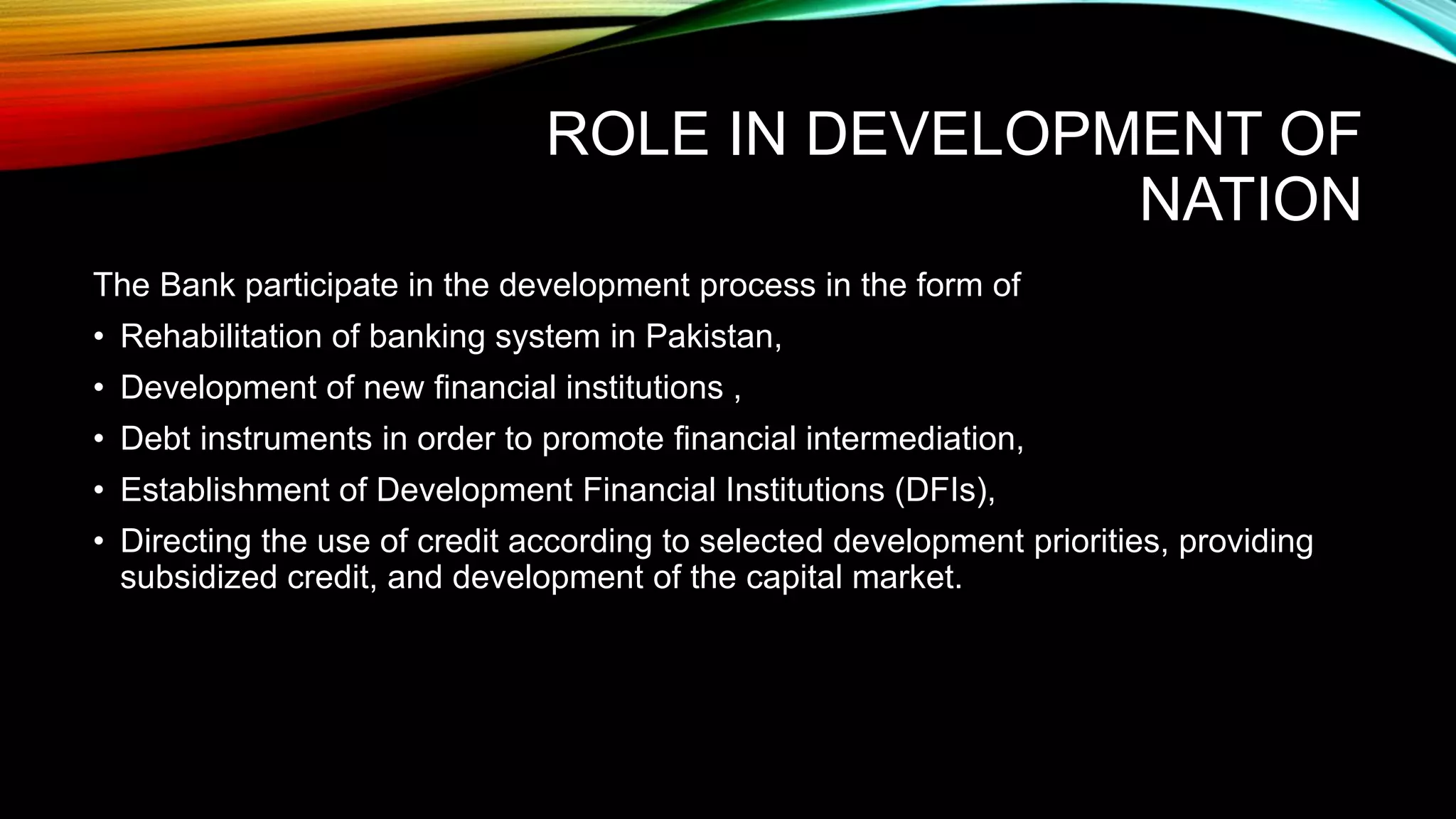 ROLE IN DEVELOPMENT OF NATION

The Bank participate in the development process in the form of

• Rehabilitation of banking system in Pakistan,
• Development of new financial institutions ,
• Debt instruments in order to promote financial intermediation,
• Establishment of Development Financial Institutions (DFIs),
• Directing the use of credit according to selected development priorities, providing subsidized credit, and development of the capital market.